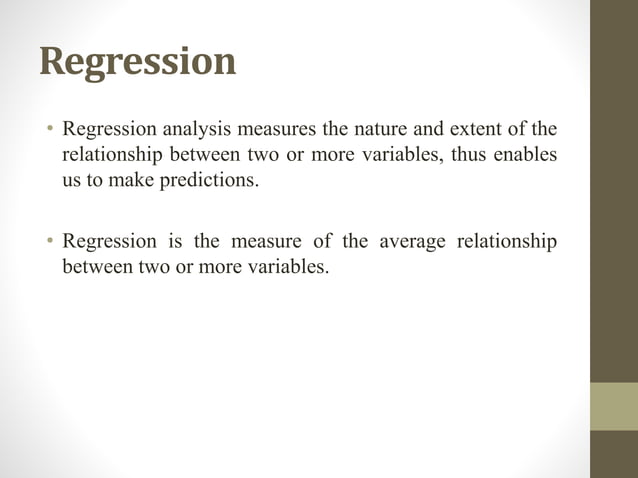 Regression

• Regression analysis measures the nature and extent of the relationship between two or more variables, thus enables us to make predictions.

• Regression is the measure of the average relationship between two or more variables.